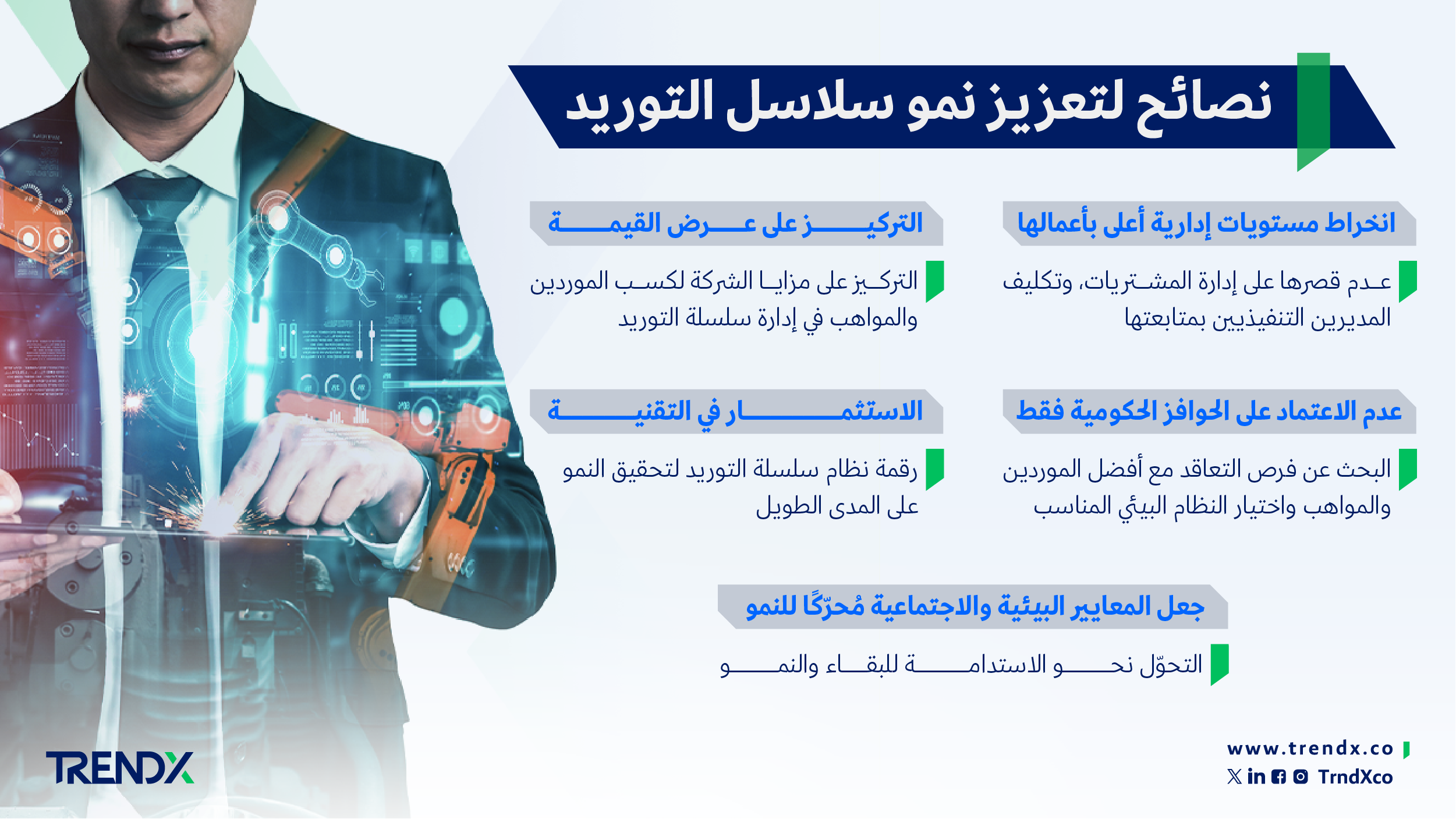 نصائح لتعزيز نمو سلاسل التوريد

انخراط مستويات إدارية أعلى بأعمالها

عدم قصرها على إدارة المشتريات، وتكليف المديرين التنفيذيين بمتابعتها

التركيز على عرض القيمة

التركيز على مزايا الشركة لكسب الموردين والمواهب في إدارة سلسلة التوريد

عدم الاعتماد على الحوافز الحكومية فقط

البحث عن فرص التعاقد مع أفضل الموردين والمواهب واختيار النظام البيئي المناسب

الاستثمار في التقنية

رقمة نظام سلسلة التوريد لتحقيق النمو على المدى الطويل

جعل المعايير البيئية والاجتماعية مُحرّكًا للنمو

التحوّل نحو الاستدامة للبقاء والنمو

TRENDX

www.trendx.co
TrndXco